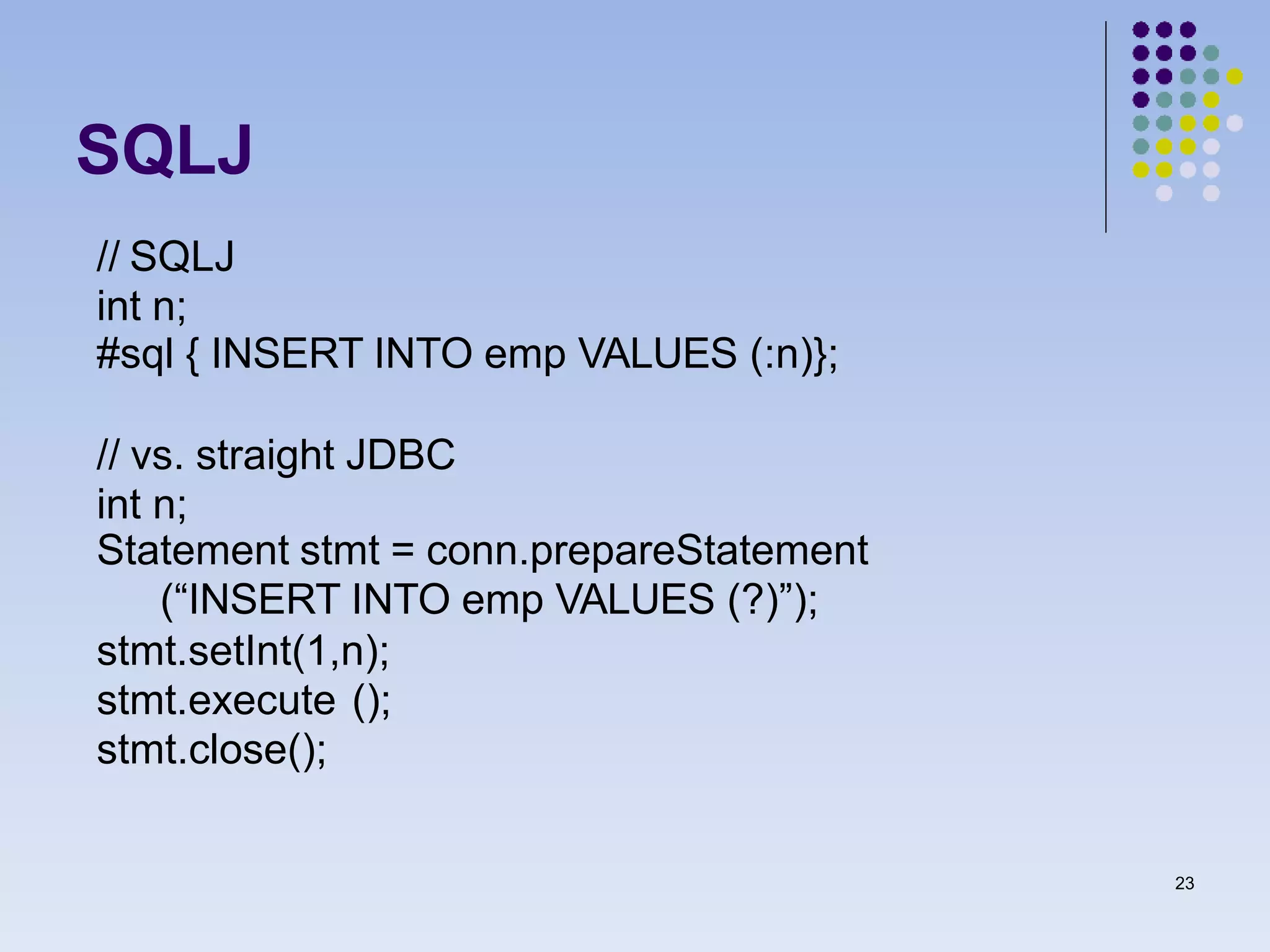 SQLJ

// SQLJ
int n;
#sql { INSERT INTO emp VALUES (:n)};

// vs. straight JDBC
int n;
Statement stmt = conn.prepareStatement
(“INSERT INTO emp VALUES (?)”);
stmt.setInt(1,n);
stmt.execute ();
stmt.close();

23